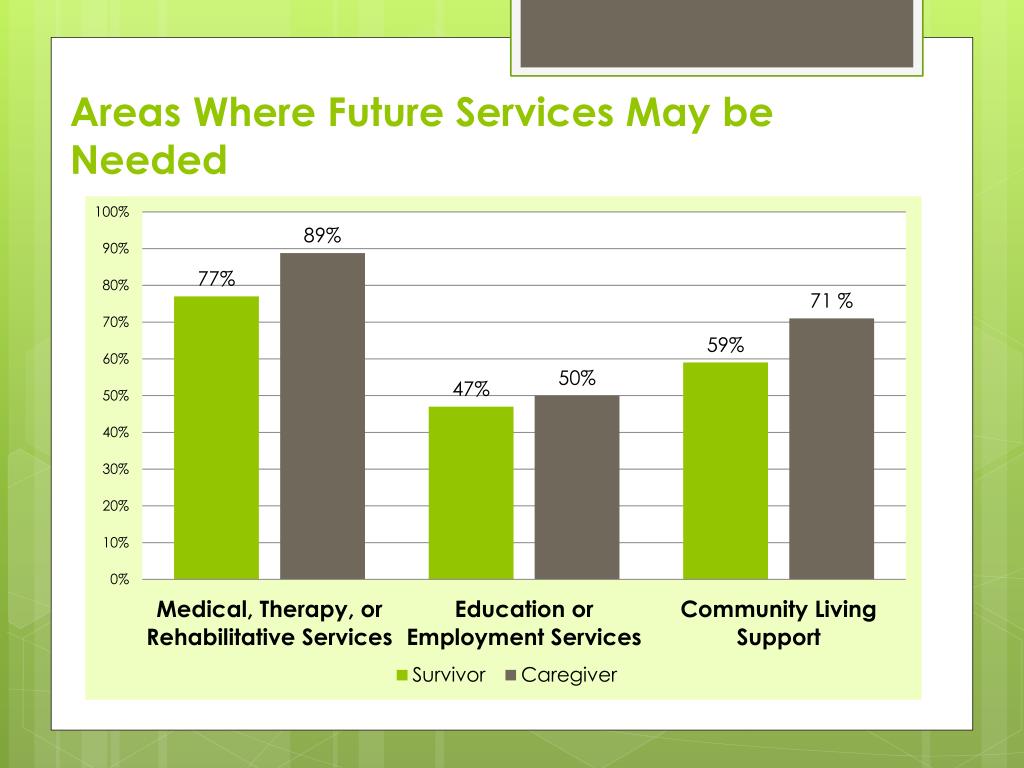 Areas Where Future Services May be Needed

100%
90%
80%
70%
60%
50%
40%
30%
20%
10%
0%

77%
89%
47%
50%
59%
71 %

Medical, Therapy, or Rehabilitative Services
Education or Employment Services
Community Living Support

Survivor
Caregiver